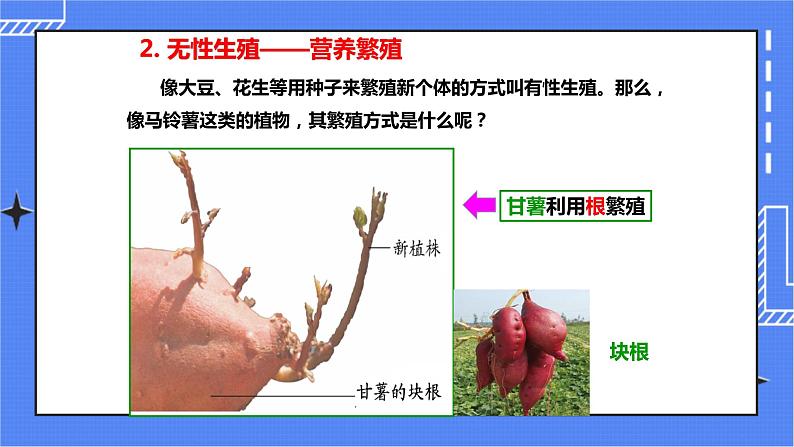 2. 无性生殖——营养繁殖

像大豆、花生等用种子来繁殖新个体的方式叫有性生殖。那么，像马铃薯这类的植物，其繁殖方式是什么呢？

新植株

甘薯的块根

甘薯利用根繁殖

块根